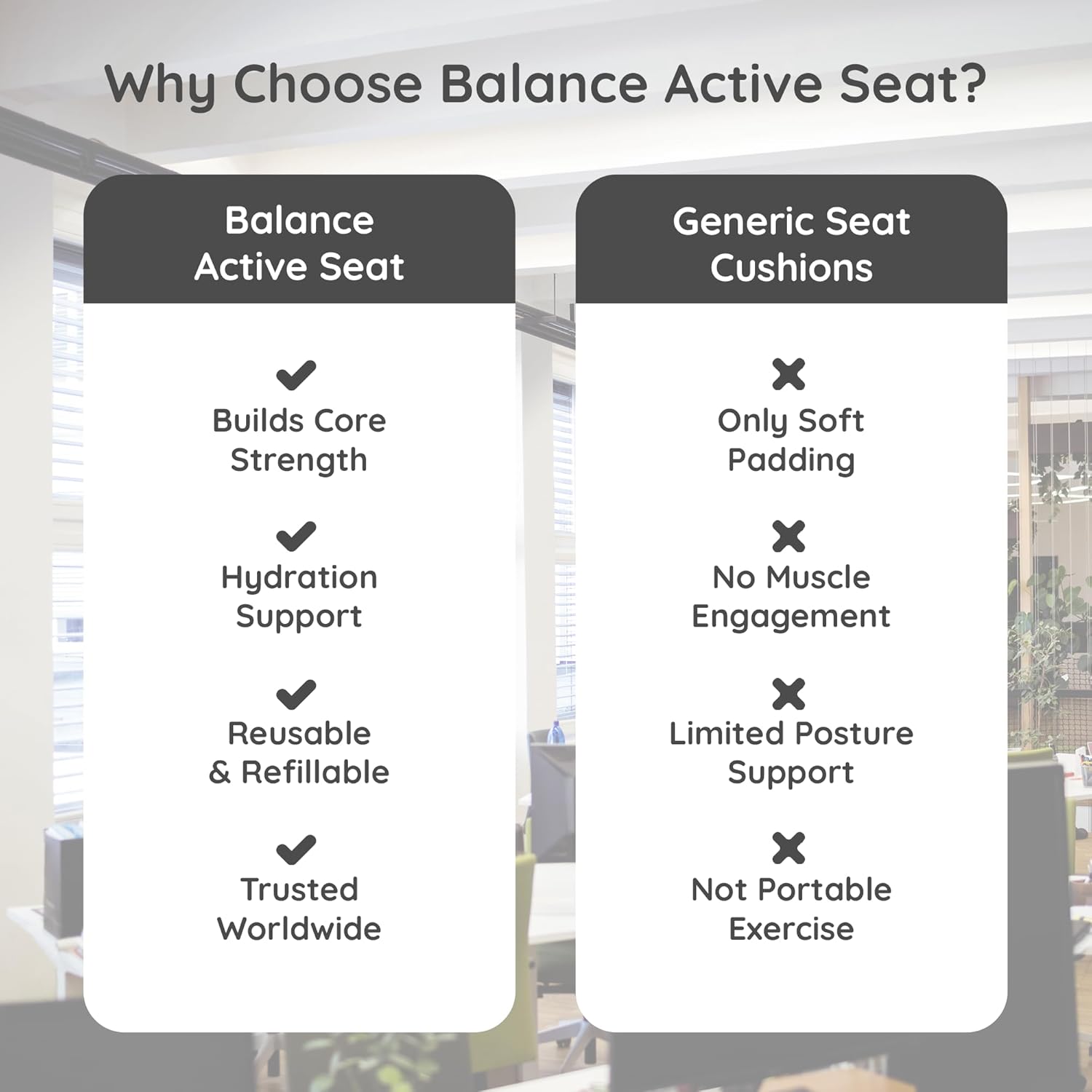 Why Choose Balance Active Seat?

Balance Active Seat

Builds Core Strength

Hydration Support

Reusable & Refillable

Trusted Worldwide

Generic Seat Cushions

Only Soft Padding

No Muscle Engagement

Limited Posture Support

Not Portable Exercise